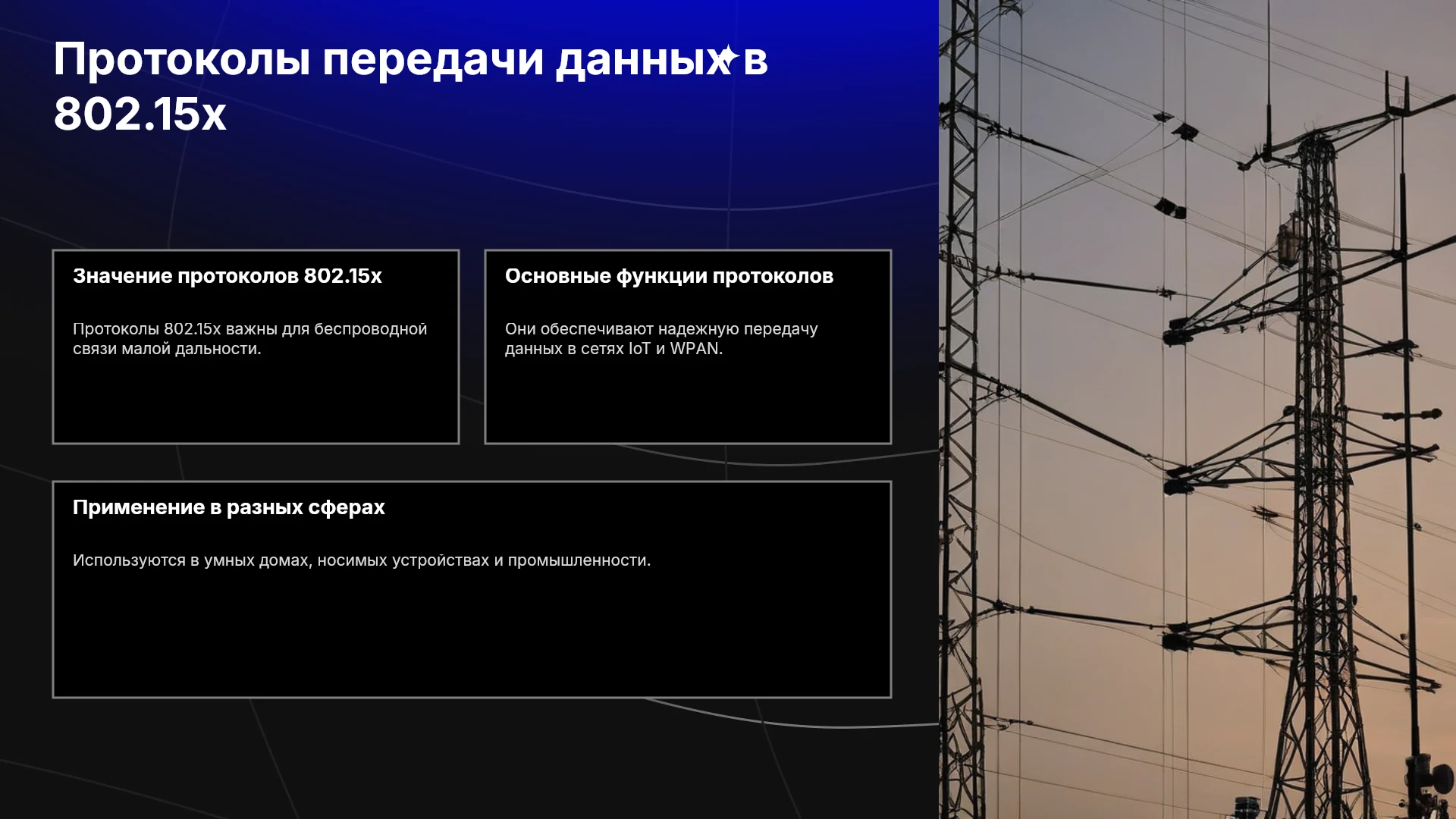 Протоколы передачи данных в 802.15x

Значение протоколов 802.15x

Протоколы 802.15x важны для беспроводной связи малой дальности.

Основные функции протоколов

Они обеспечивают надежную передачу данных в сетях IoT и WPAN.

Применение в разных сферах

Используются в умных домах, носимых устройствах и промышленности.